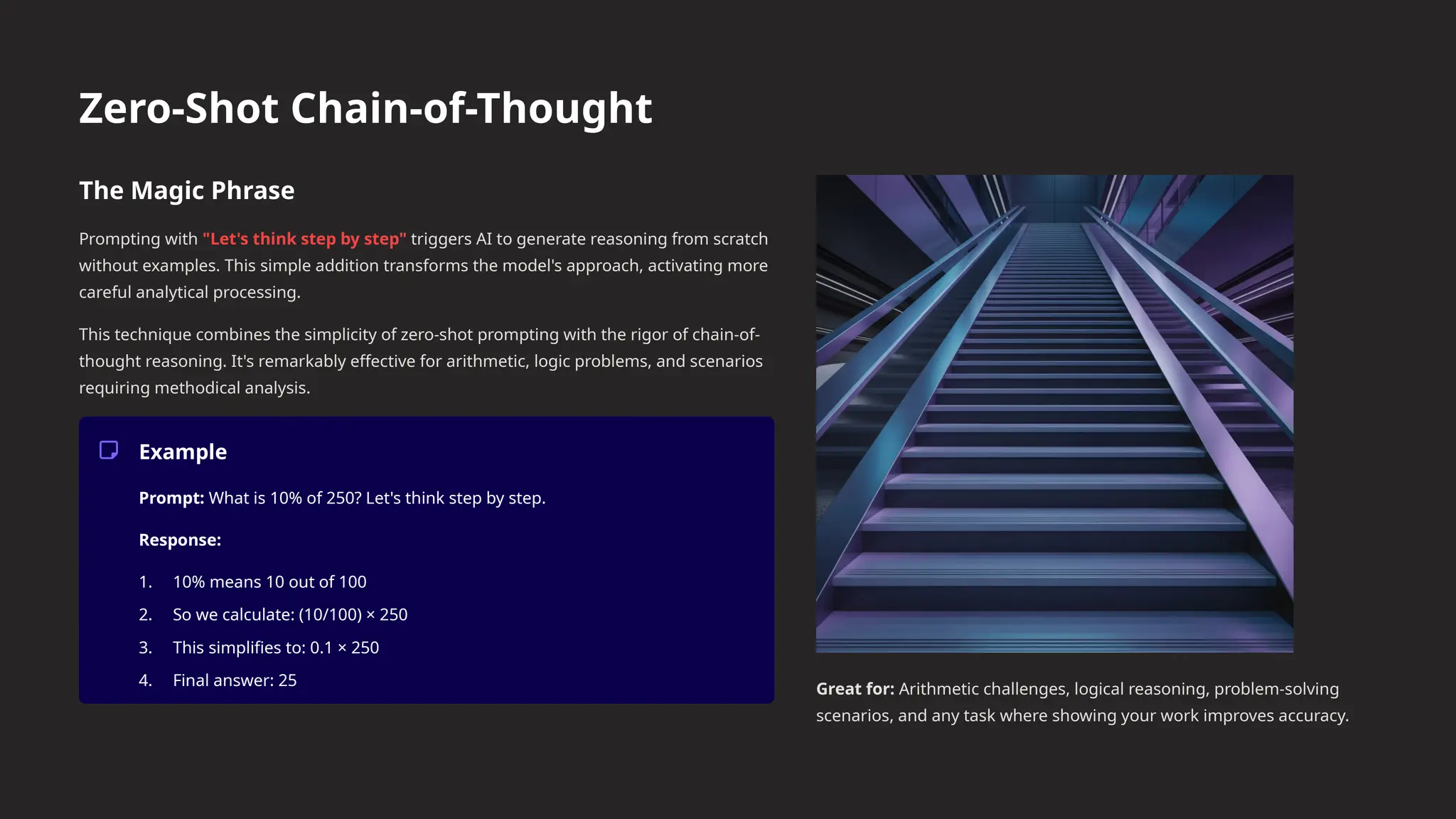 Zero-Shot Chain-of-Thought

The Magic Phrase

Prompting with "Let's think step by step" triggers AI to generate reasoning from scratch without examples. This simple addition transforms the model's approach, activating more careful analytical processing.

This technique combines the simplicity of zero-shot prompting with the rigor of chain-of-thought reasoning. It's remarkably effective for arithmetic, logic problems, and scenarios requiring methodical analysis.

Example

Prompt: What is 10% of 250? Let's think step by step.

Response:

1. 10% means 10 out of 100
2. So we calculate: (10/100) × 250
3. This simplifies to: 0.1 × 250
4. Final answer: 25

Great for: Arithmetic challenges, logical reasoning, problem-solving scenarios, and any task where showing your work improves accuracy.